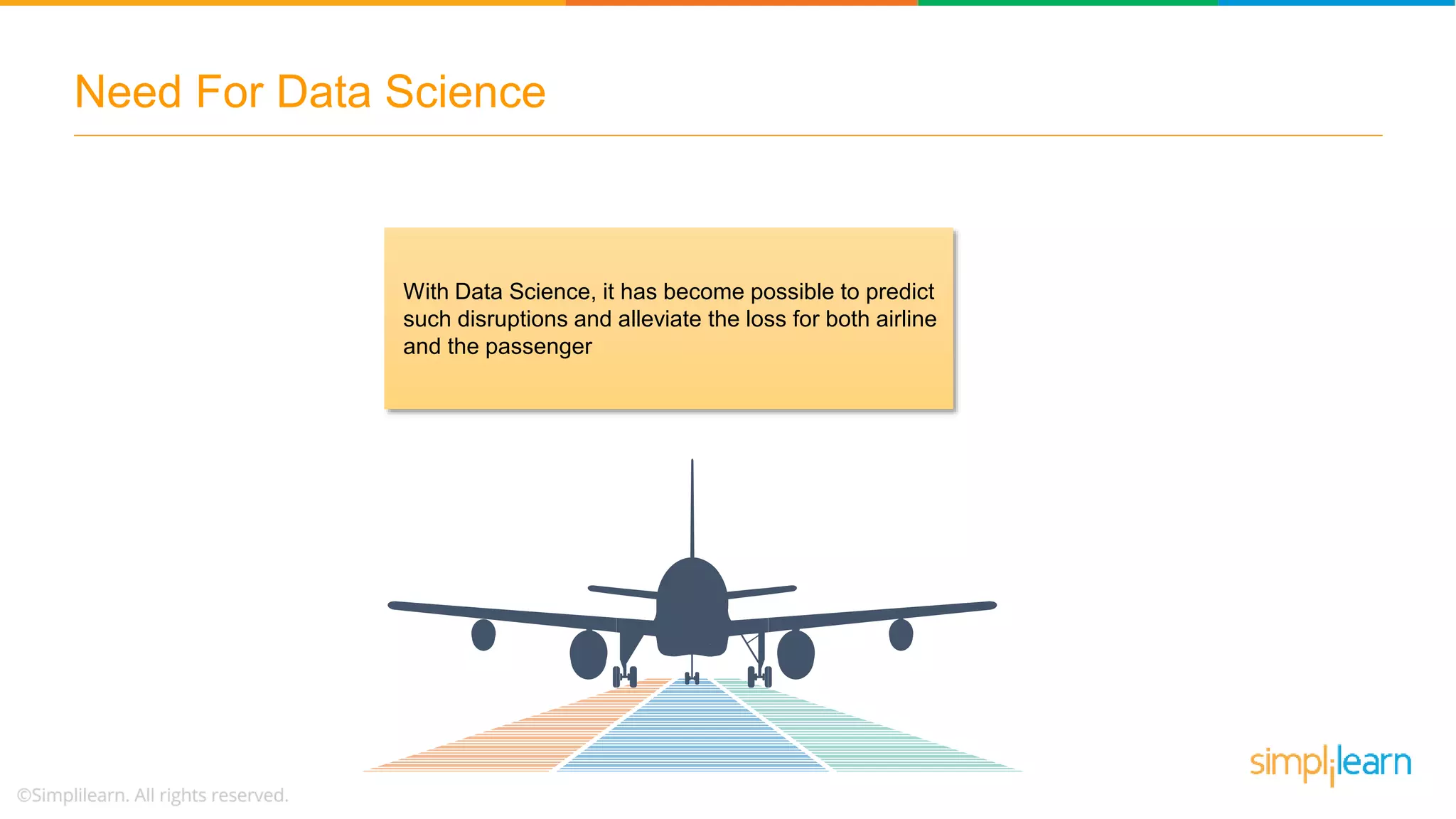 Need For Data Science

With Data Science, it has become possible to predict such disruptions and alleviate the loss for both airline and the passenger

©Simplilearn. All rights reserved.

simplilearn